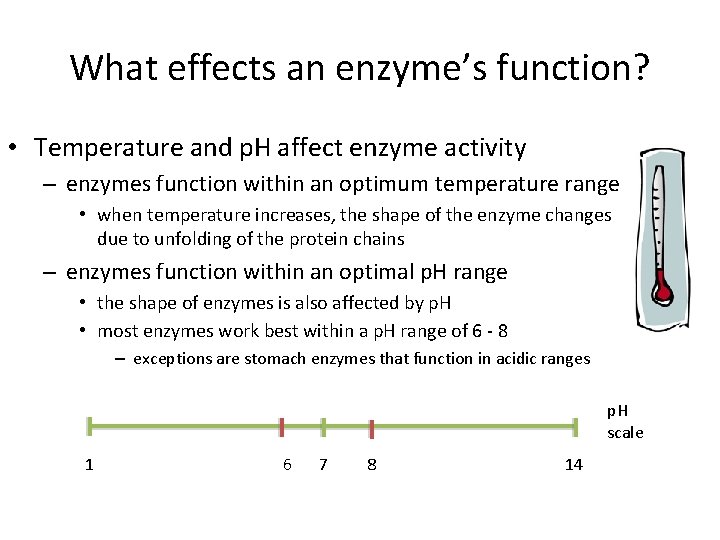 What effects an enzyme's function?

• Temperature and pH affect enzyme activity
– enzymes function within an optimum temperature range
• when temperature increases, the shape of the enzyme changes due to unfolding of the protein chains
– enzymes function within an optimal pH range
• the shape of enzymes is also affected by pH
• most enzymes work best within a pH range of 6 - 8
– exceptions are stomach enzymes that function in acidic ranges

pH scale

1 6 7 8 14